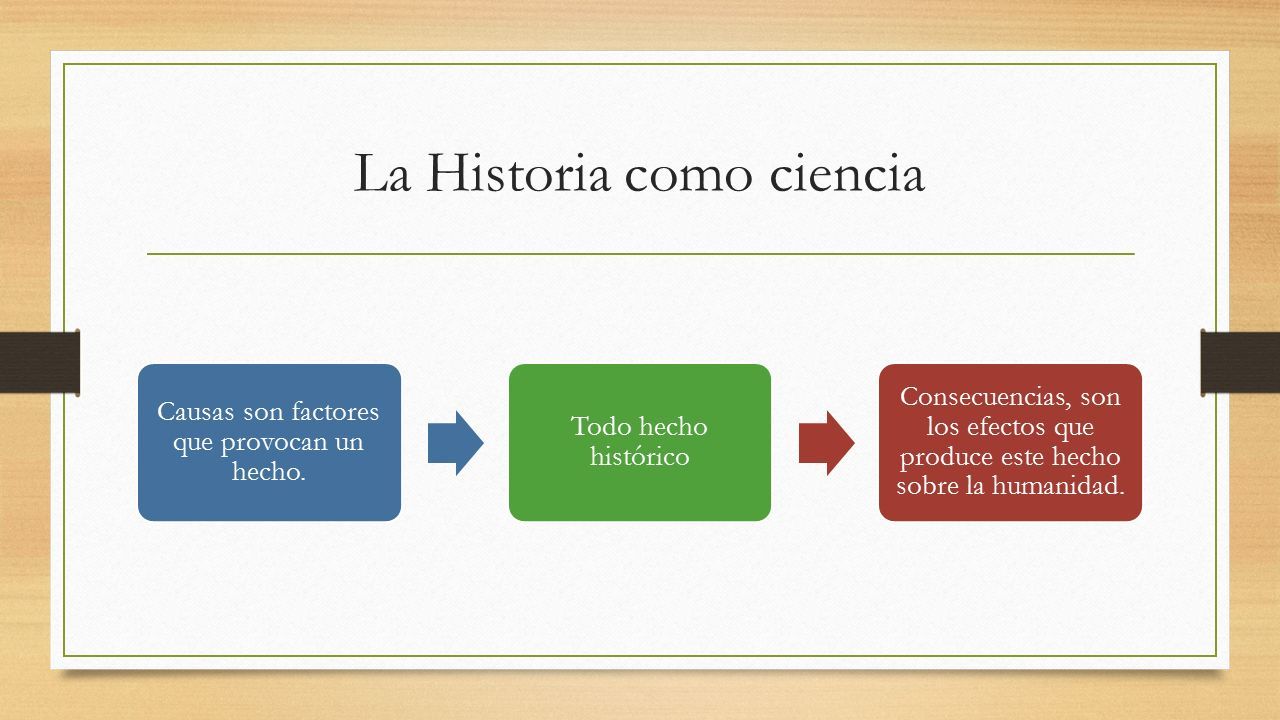 La Historia como ciencia

Causas son factores que provocan un hecho.

Todo hecho histórico

Consecuencias, son los efectos que produce este hecho sobre la humanidad.